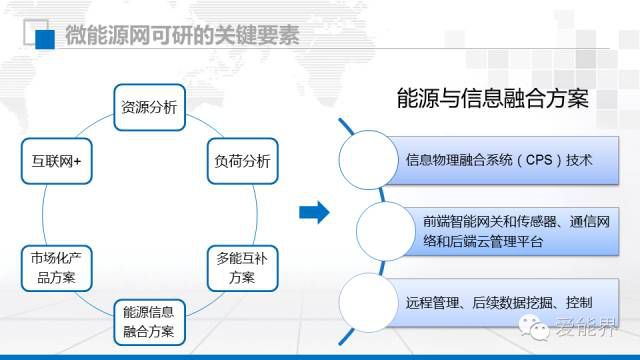 微能源网可研的关键要素

资源分析

负荷分析

多能互补方案

能源信息融合方案

市场化产品方案

互联网+

能源与信息融合方案

信息物理融合系统（CPS）技术

前端智能网关和传感器、通信网络和后端云管理平台

远程管理、后续数据挖掘、控制

爱能界